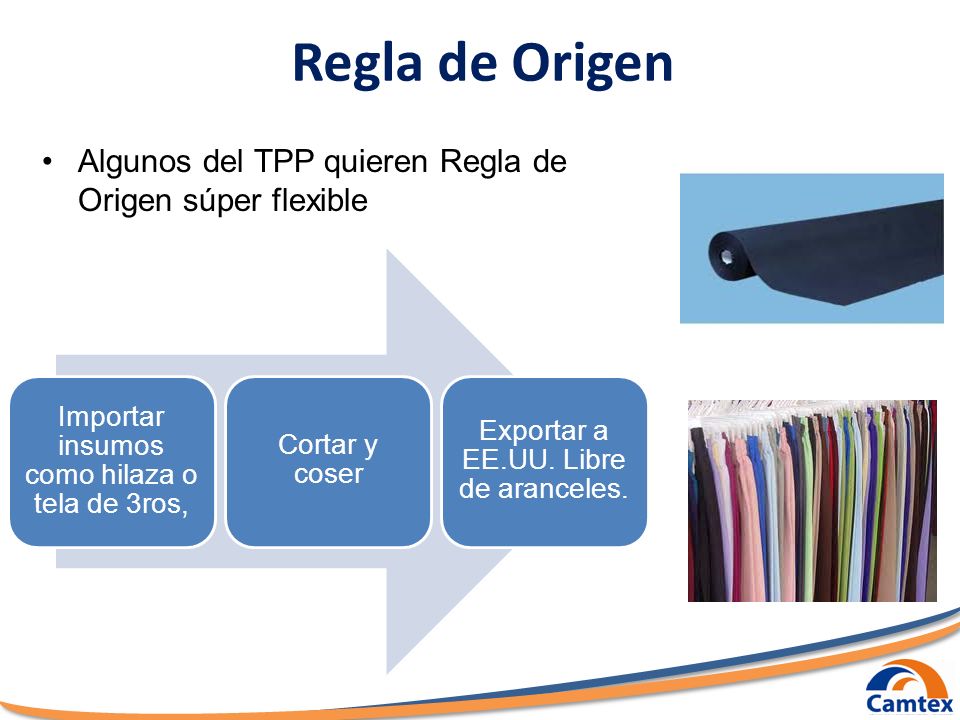 Regla de Origen

• Algunos del TPP quieren Regla de Origen súper flexible

Importar insumos como hilaza o tela de 3ros,

Cortar y coser

Exportar a EE.UU. Libre de aranceles.

Camtex